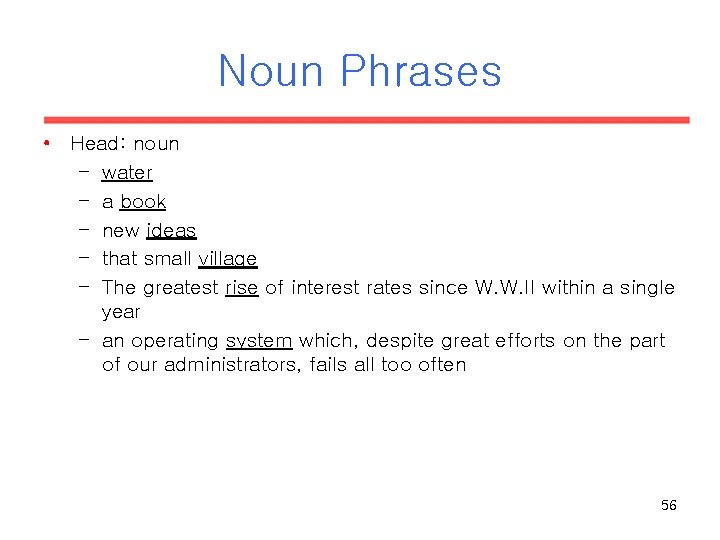 Noun Phrases

• Head: noun
- water
- a book
- new ideas
- that small village
- The greatest rise of interest rates since W.W.II within a single year
- an operating system which, despite great efforts on the part of our administrators, fails all too often

56